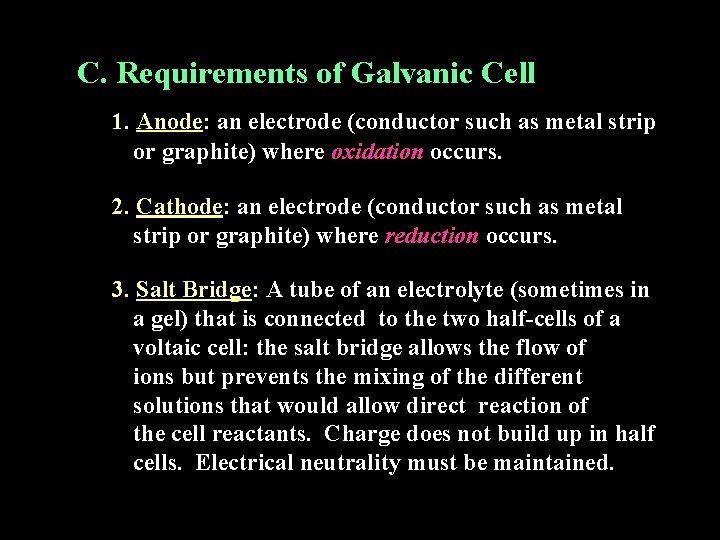 C. Requirements of Galvanic Cell

1. Anode: an electrode (conductor such as metal strip or graphite) where oxidation occurs.

2. Cathode: an electrode (conductor such as metal strip or graphite) where reduction occurs.

3. Salt Bridge: A tube of an electrolyte (sometimes in a gel) that is connected to the two half-cells of a voltaic cell: the salt bridge allows the flow of ions but prevents the mixing of the different solutions that would allow direct reaction of the cell reactants. Charge does not build up in half cells. Electrical neutrality must be maintained.